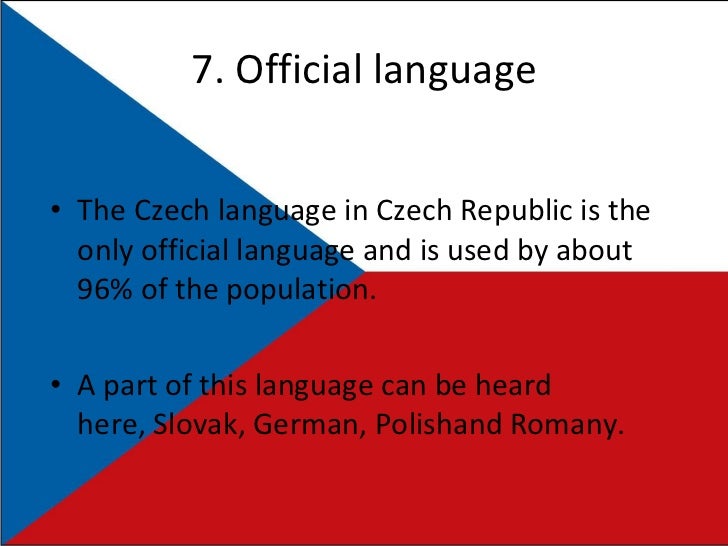 7. Official language

• The Czech language in Czech Republic is the only official language and is used by about 96% of the population.

• A part of this language can be heard here, Slovak, German, Polishand Romany.